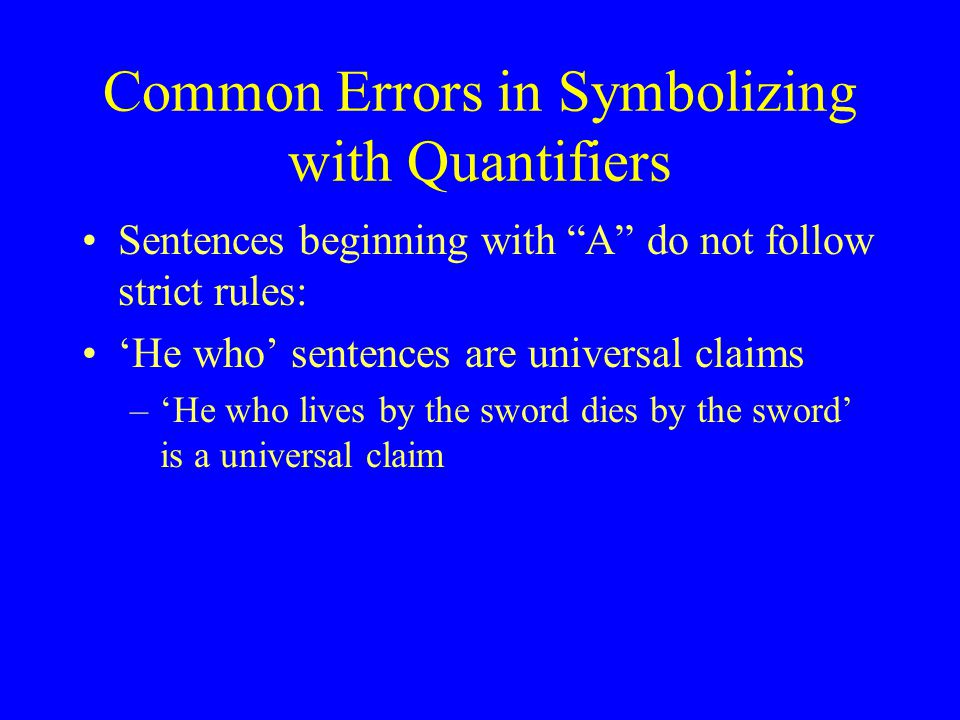 Common Errors in Symbolizing with Quantifiers

• Sentences beginning with “A” do not follow strict rules:

• ‘He who’ sentences are universal claims

– ‘He who lives by the sword dies by the sword’ is a universal claim